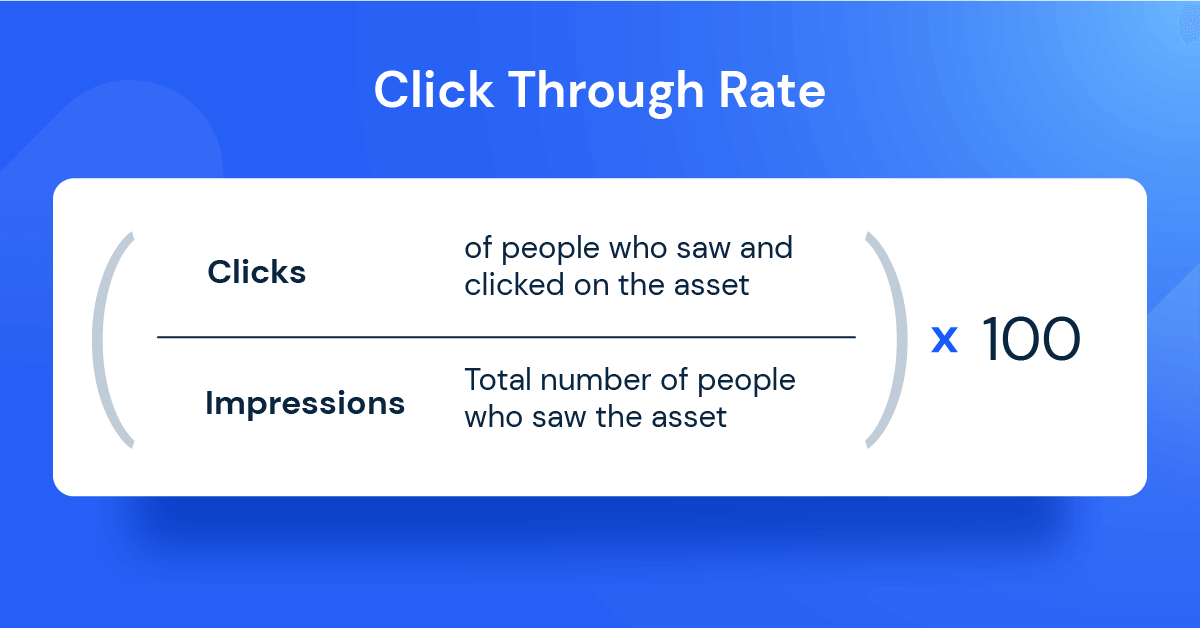 Click Through Rate

Clicks of people who saw and clicked on the asset

Impressions Total number of people who saw the asset

x 100